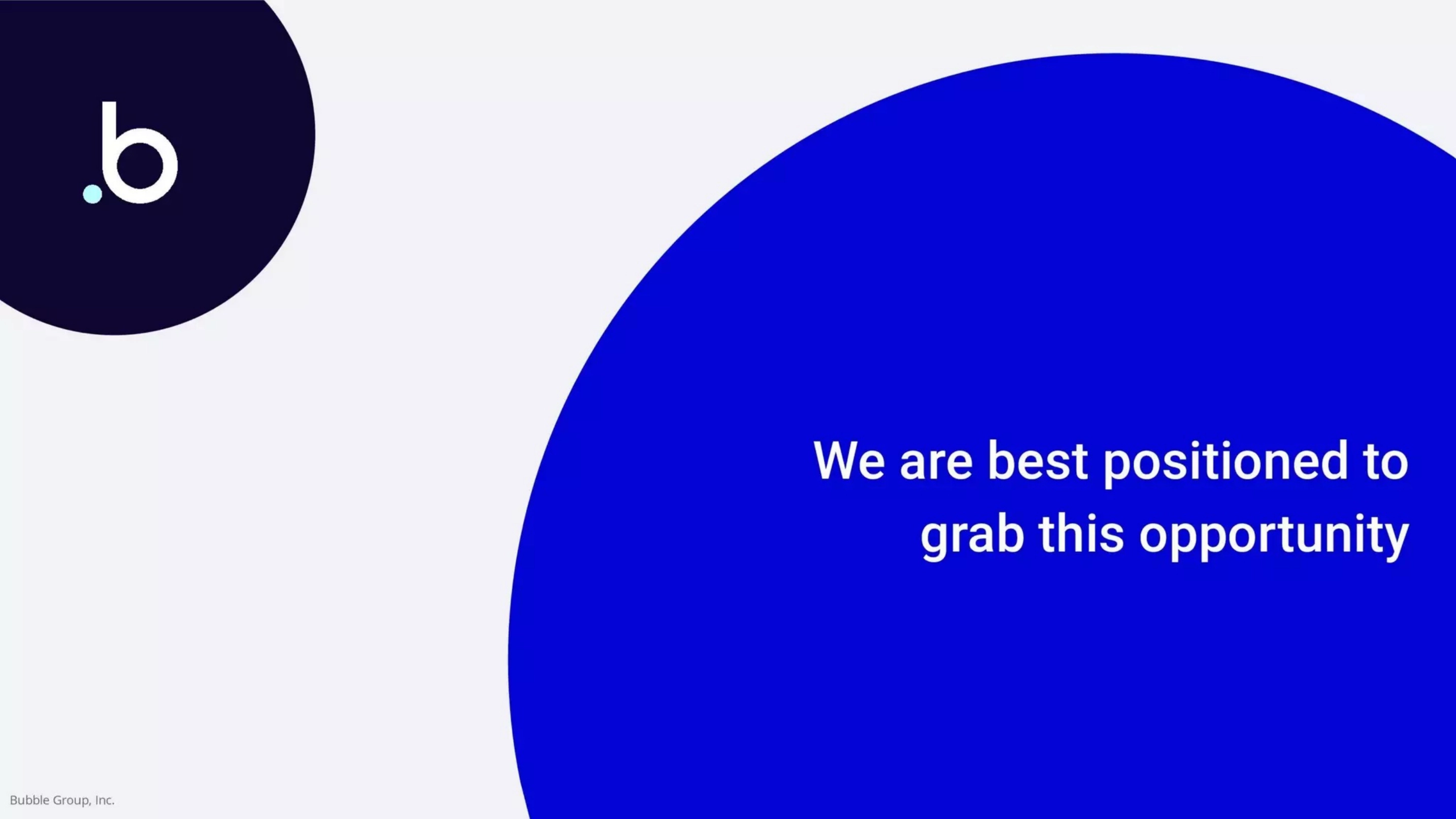 .b

We are best positioned to grab this opportunity

Bubble Group, Inc.